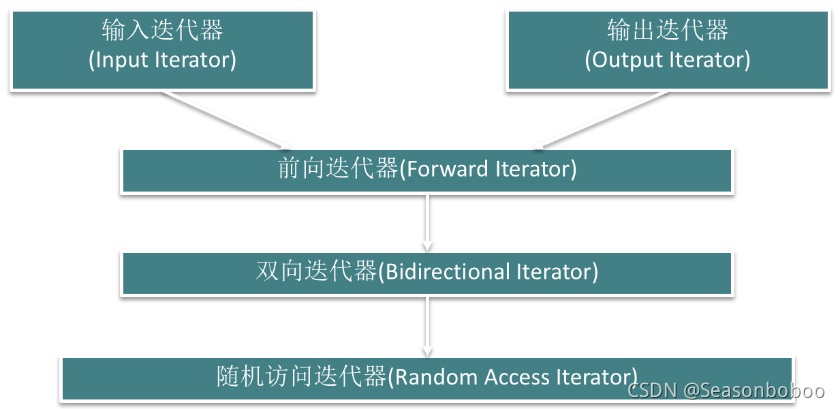 输入迭代器
(Input Iterator)

输出迭代器
(Output Iterator)

前向迭代器(Forward Iterator)

双向迭代器(Bidirectional Iterator)

随机访问迭代器(Random Access Iterator)

CSDN @Seasonboboo